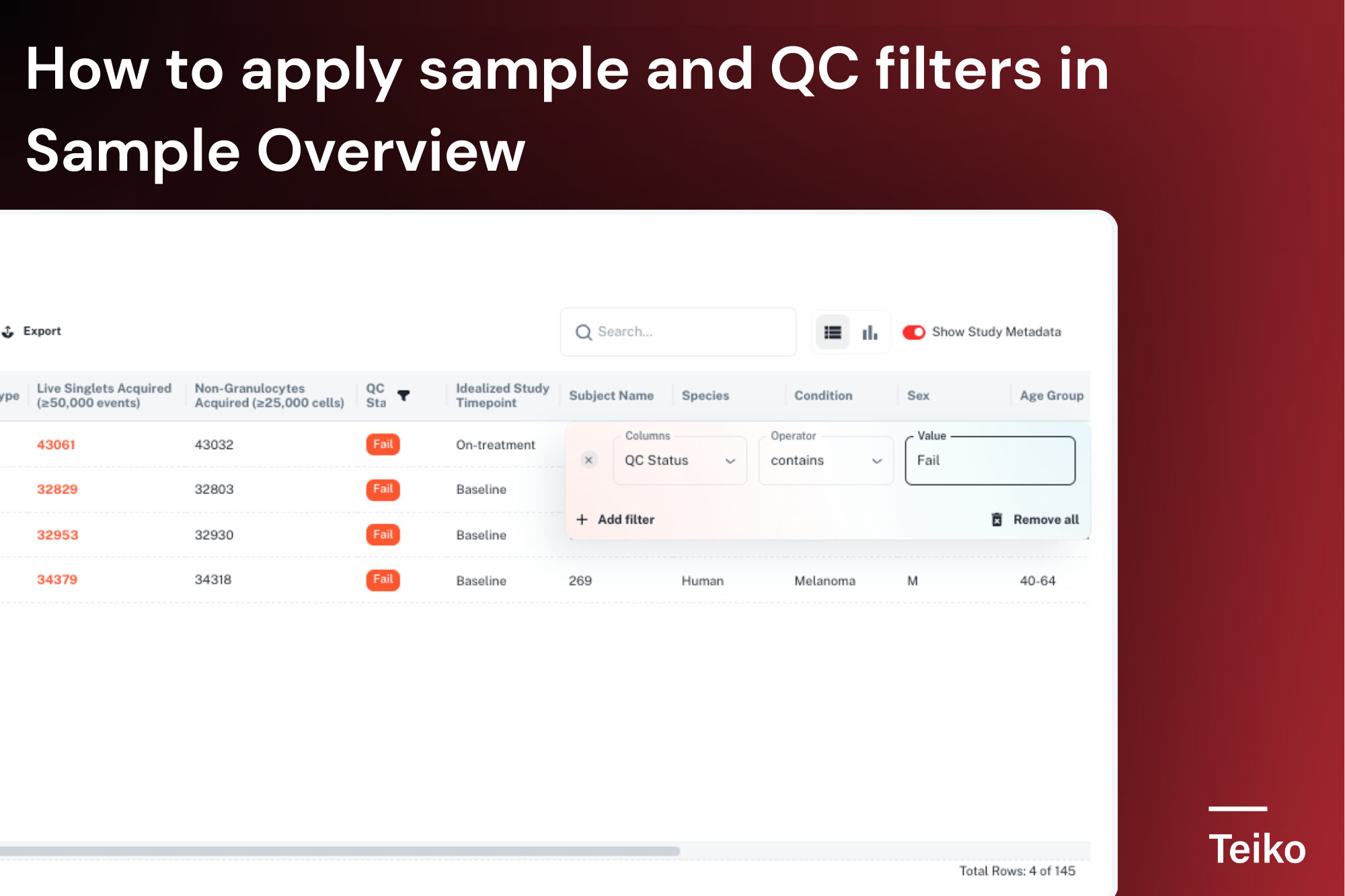 How to apply sample and QC filters in Sample Overview

Export

Search...

Show Study Metadata

| ype | Live Singlets Acquired (≥50,000 events) | Non-Granulocytes Acquired (≥25,000 cells) | QC Sta | Idealized Study Timepoint | Subject Name | Species | Condition | Sex | Age Group |
|---|---|---|---|---|---|---|---|---|---|
| | 43061 | 43032 | Fail | On-treatment | | | | | |
| | 32829 | 32803 | Fail | Baseline | | | | | |
| | 32953 | 32930 | Fail | Baseline | | | | | |
| | 34379 | 34318 | Fail | Baseline | 269 | Human | Melanoma | M | 40-64 |

Columns
QC Status
Operator
contains
Value
Fail

Add filter
Remove all

Total Rows: 4 of 145

Teiko